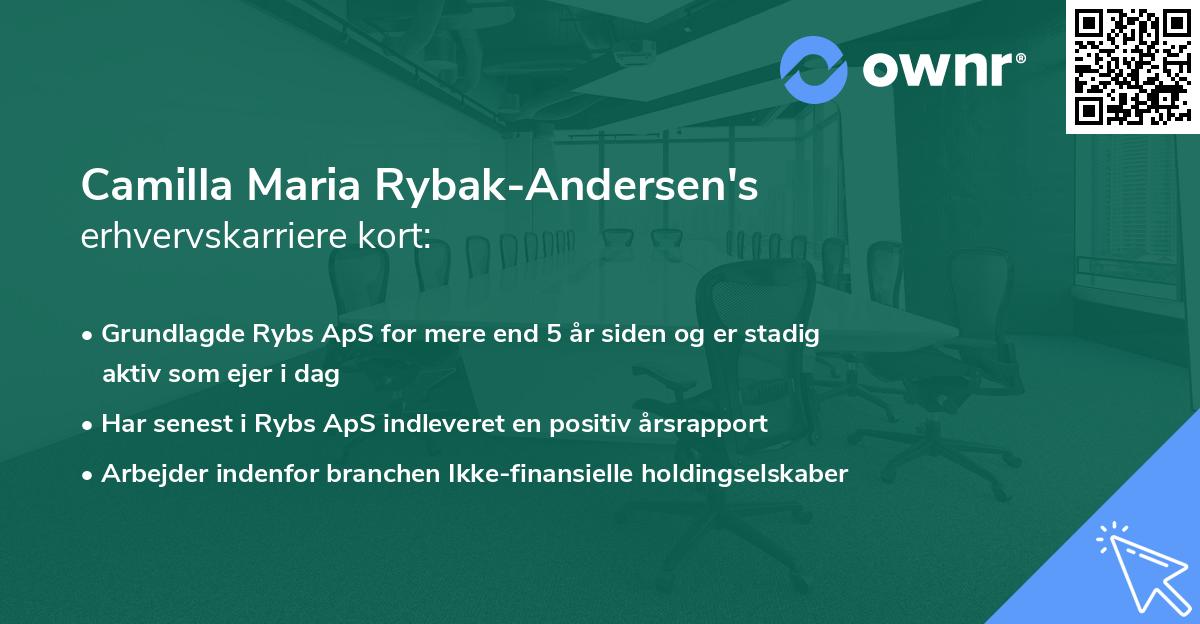 ownr®

Camilla Maria Rybak-Andersen's
erhvervskarriere kort:

• Grundlagde Rybs ApS for mere end 5 år siden og er stadig aktiv som ejer i dag
• Har senest i Rybs ApS indleveret en positiv årsrapport
• Arbejder indenfor branchen Ikke-finansielle holdingselskaber